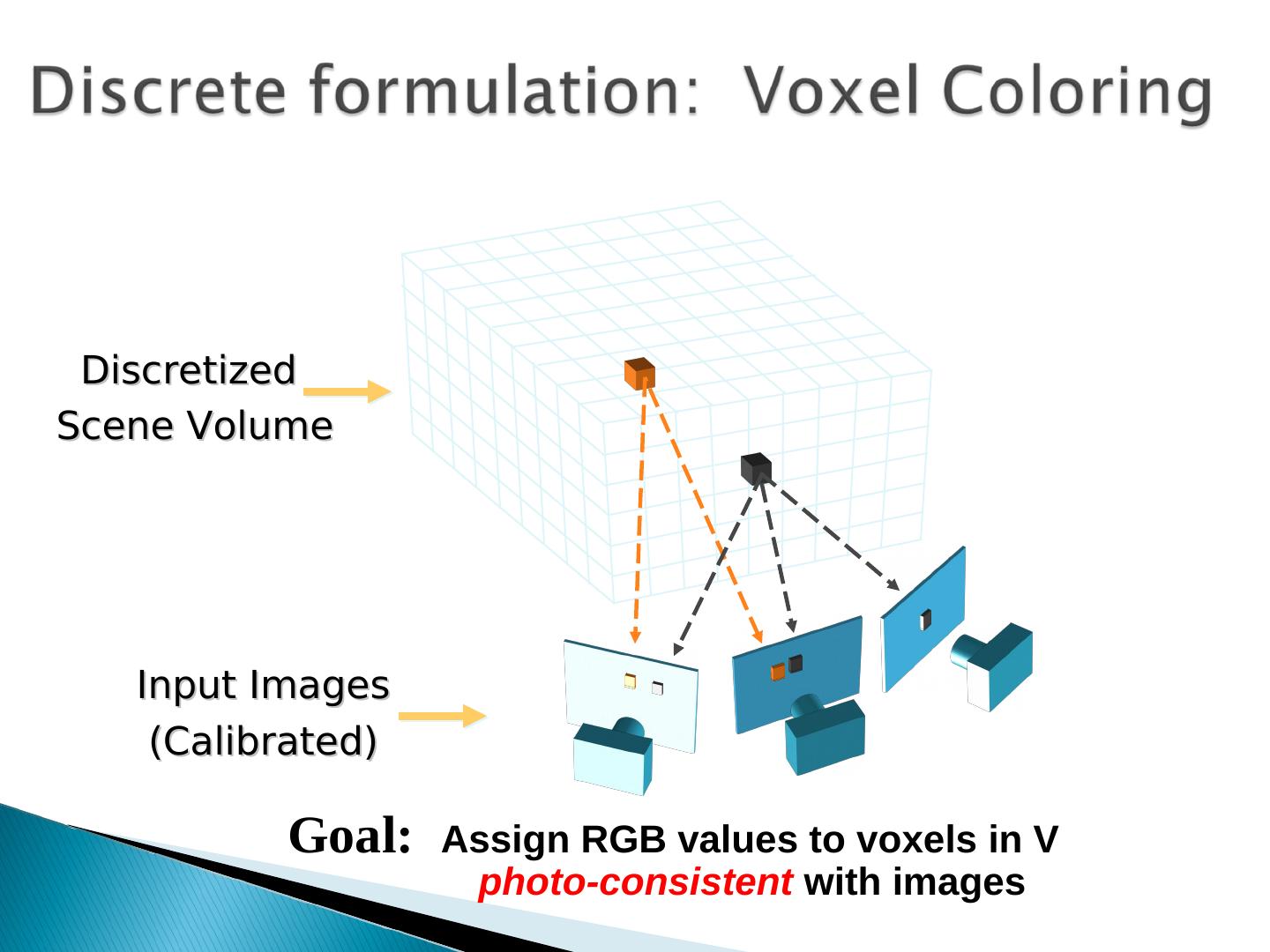 Discrete formulation: Voxel Coloring

Discretized Scene Volume

Input Images (Calibrated)

Goal: Assign RGB values to voxels in V photo-consistent with images